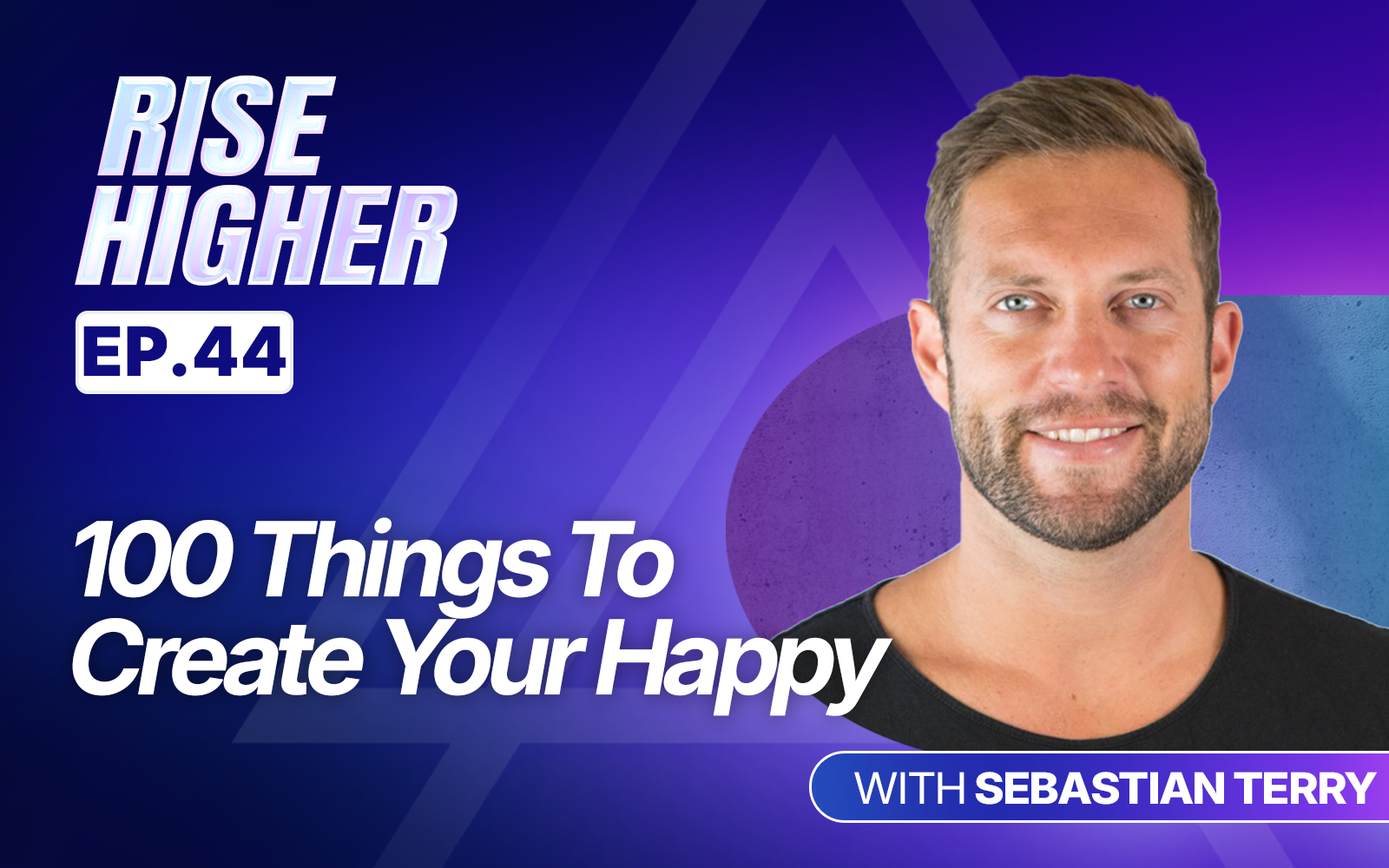 RISE HIGHER

EP.44

100 Things To Create Your Happy

WITH SEBASTIAN TERRY